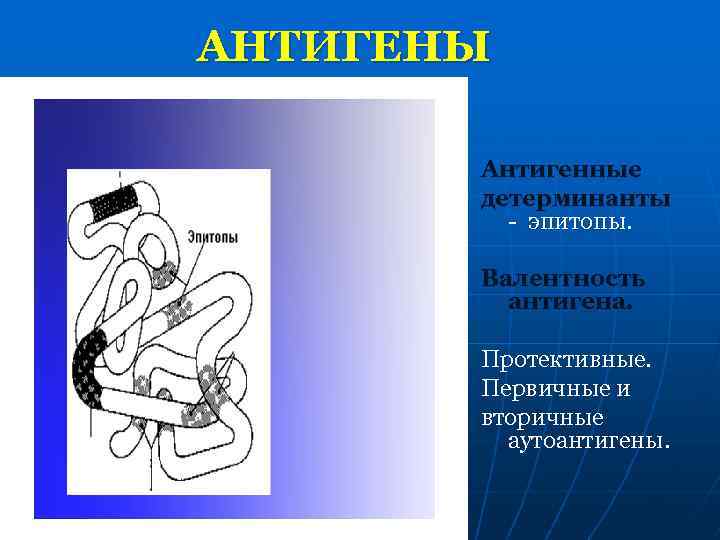 АНТИГЕНЫ

Эпитопы

Антигенные детерминанты - эпитопы.

Валентность антигена.

Протективные.
Первичные и вторичные аутоантигены.